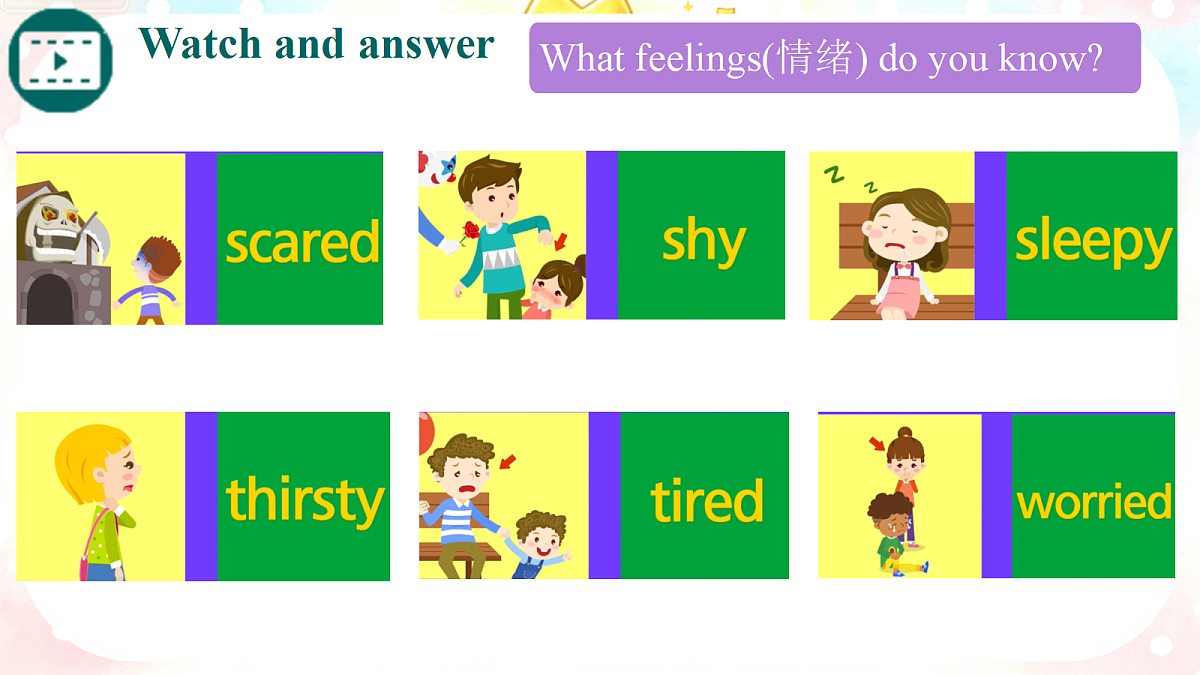 Watch and answer

What feelings(情绪) do you know?

scared

shy

z z

sleepy

thirsty

tired

worried